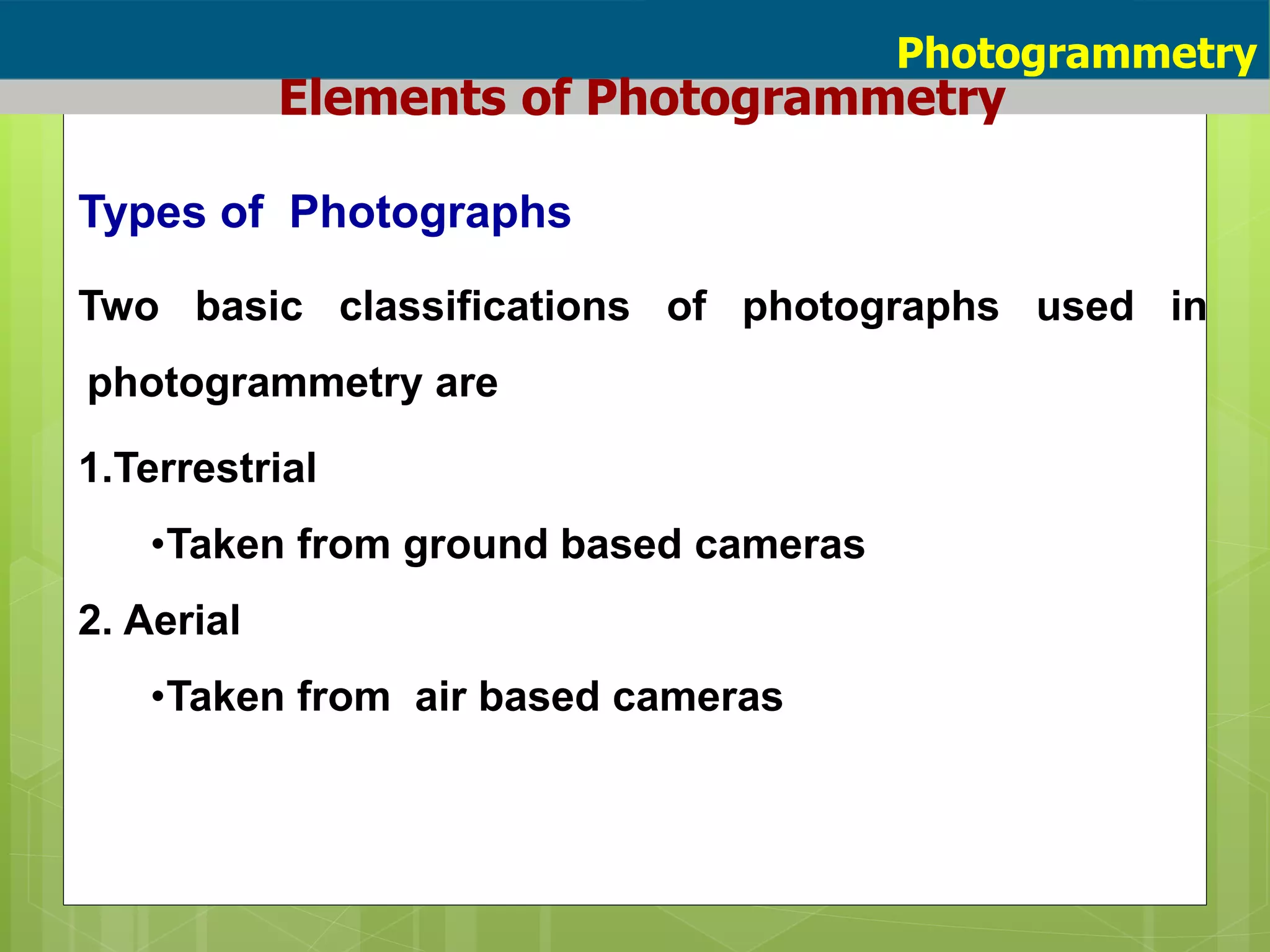 Photogrammetry

Elements of Photogrammetry

Types of Photographs

Two basic classifications of photographs used in photogrammetry are

1.Terrestrial

•Taken from ground based cameras

2. Aerial

•Taken from air based cameras